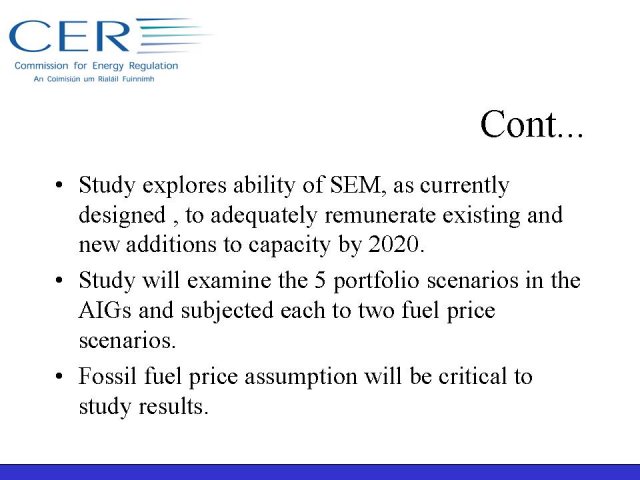 CER
Commission for Energy Regulation
An Coimisiún um Rialáil Fuinnimh

Cont...

• Study explores ability of SEM, as currently designed , to adequately remunerate existing and new additions to capacity by 2020.
• Study will examine the 5 portfolio scenarios in the AIGs and subjected each to two fuel price scenarios.
• Fossil fuel price assumption will be critical to study results.